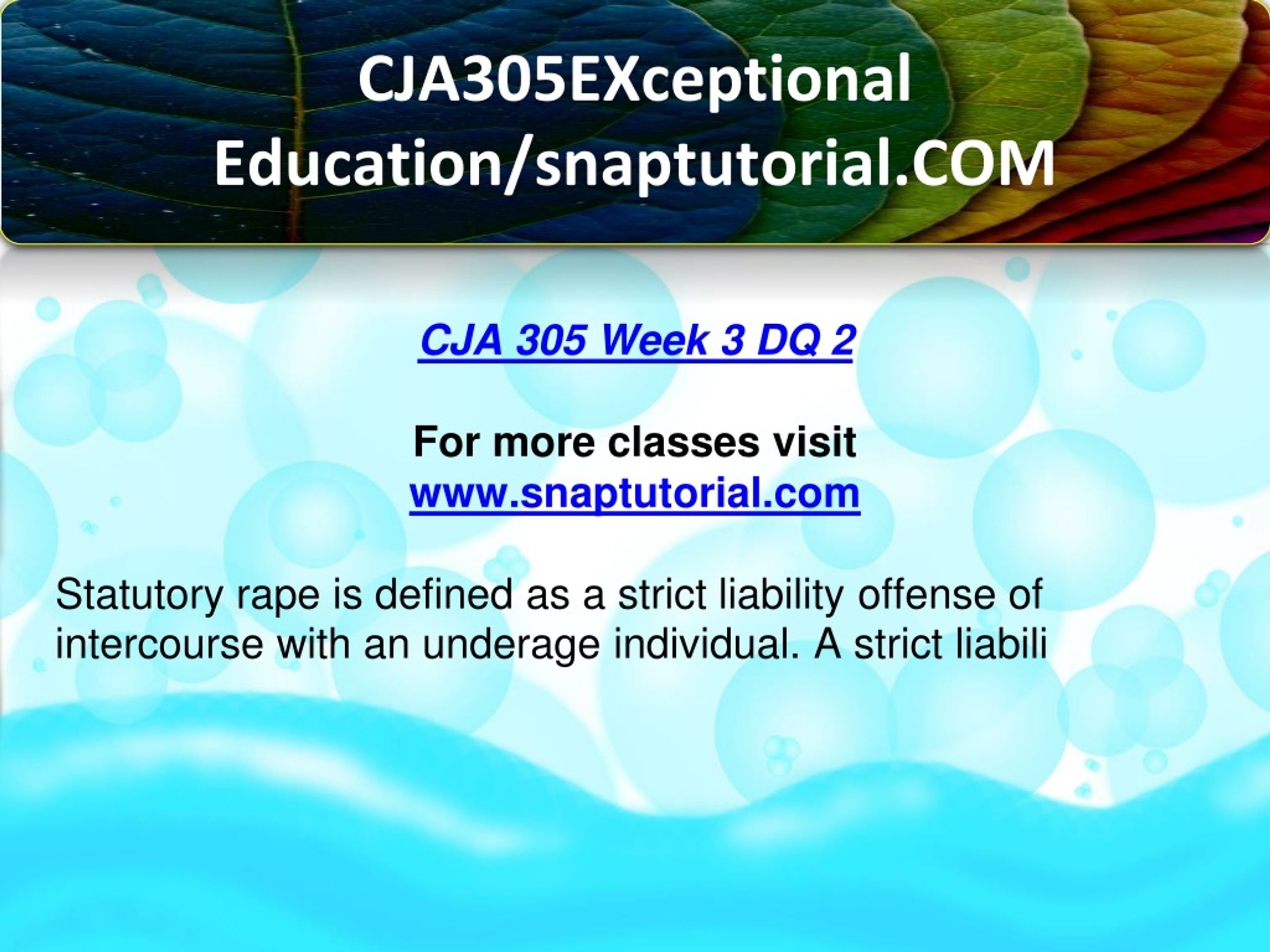 CJA305EXceptional Education/snaptutorial.COM

CJA 305 Week 3 DQ 2

For more classes visit
www.snaptutorial.com

Statutory rape is defined as a strict liability offense of intercourse with an underage individual. A strict liabili